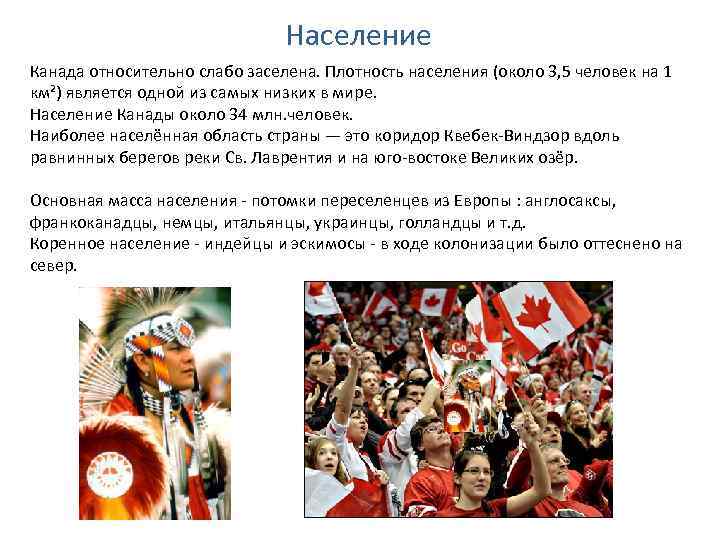 Население

Канада относительно слабо заселена. Плотность населения (около 3,5 человек на 1 км²) является одной из самых низких в мире.
Население Канады около 34 млн.человек.
Наиболее населённая область страны — это коридор Квебек-Виндзор вдоль равнинных берегов реки Св. Лаврентия и на юго-востоке Великих озёр.

Основная масса населения - потомки переселенцев из Европы : англосаксы, франкоканадцы, немцы, итальянцы, украинцы, голландцы и т.д.
Коренное население - индейцы и эскимосы - в ходе колонизации было оттеснено на север.

Go